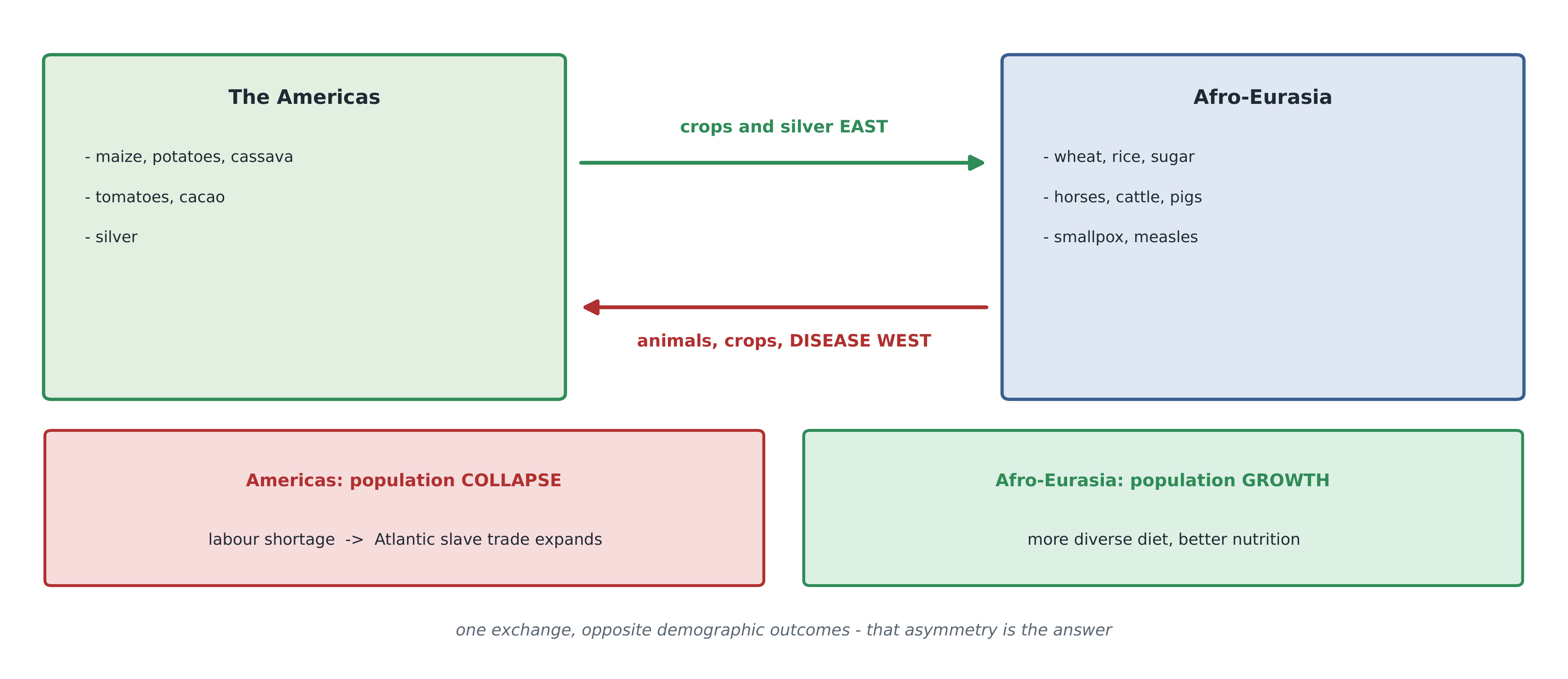 The Americas

- maize, potatoes, cassava

- tomatoes, cacao

- silver

crops and silver EAST

animals, crops, DISEASE WEST

Afro-Eurasia

- wheat, rice, sugar

- horses, cattle, pigs

- smallpox, measles

Americas: population COLLAPSE

labour shortage -> Atlantic slave trade expands

Afro-Eurasia: population GROWTH

more diverse diet, better nutrition

one exchange, opposite demographic outcomes - that asymmetry is the answer